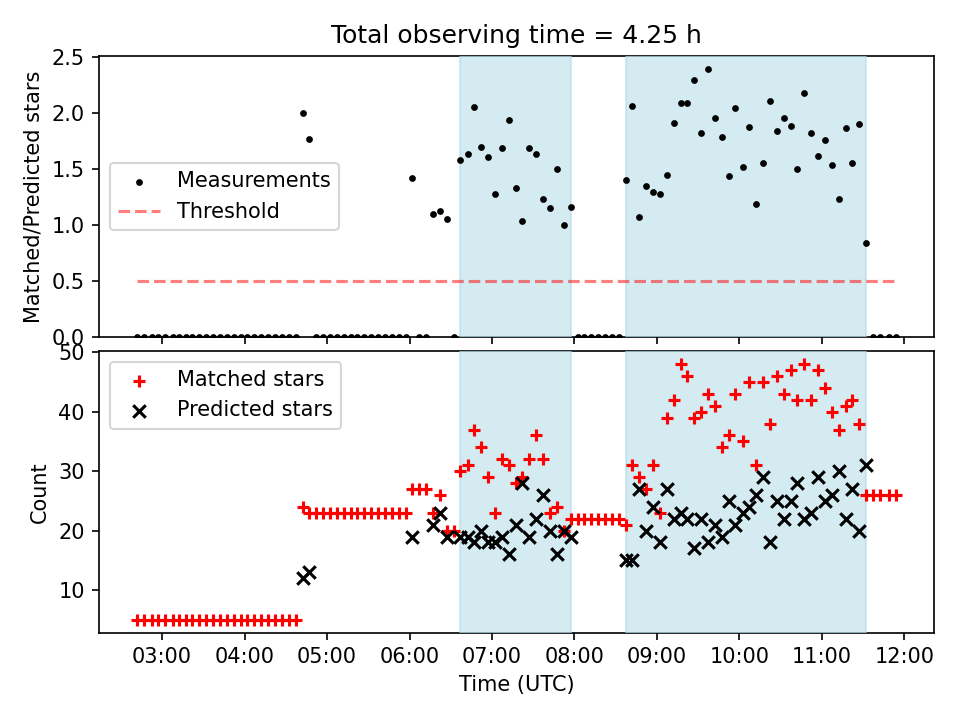 Total observing time = 4.25 h

Matched/Predicted stars

2.5
2.0
1.5
1.0
0.5
0.0

Measurements
Threshold

Count

50
40
30
20
10

Matched stars
Predicted stars

03:00
04:00
05:00
06:00
07:00
08:00
09:00
10:00
11:00
12:00

Time (UTC)